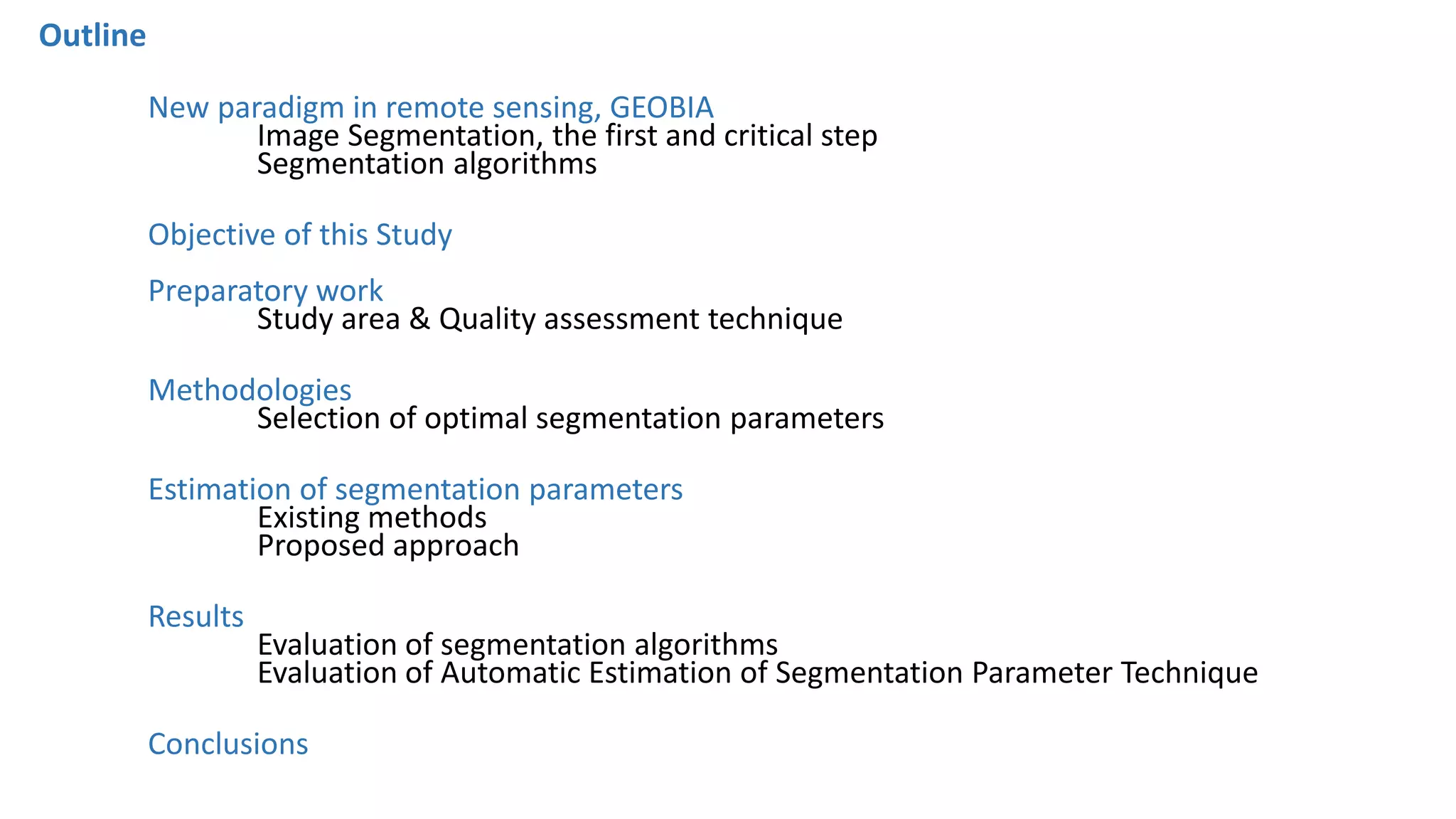 Outline

New paradigm in remote sensing, GEOBIA
Image Segmentation, the first and critical step
Segmentation algorithms

Objective of this Study

Preparatory work
Study area & Quality assessment technique

Methodologies
Selection of optimal segmentation parameters

Estimation of segmentation parameters
Existing methods
Proposed approach

Results
Evaluation of segmentation algorithms
Evaluation of Automatic Estimation of Segmentation Parameter Technique

Conclusions